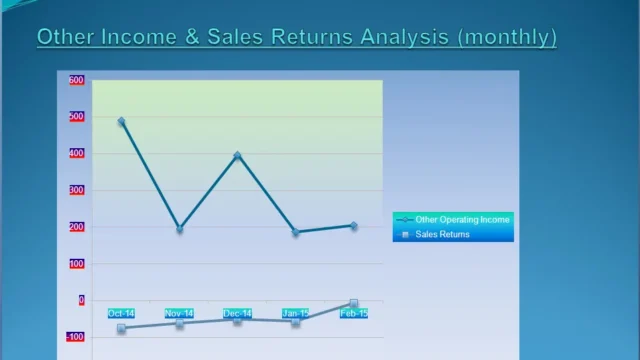 Other Income & Sales Returns Analysis (monthly)

600
500
400
300
200
100
0
-100

Oct-14
Nov-14
Dec-14
Jan-15
Feb-15

Other Operating Income
Sales Returns